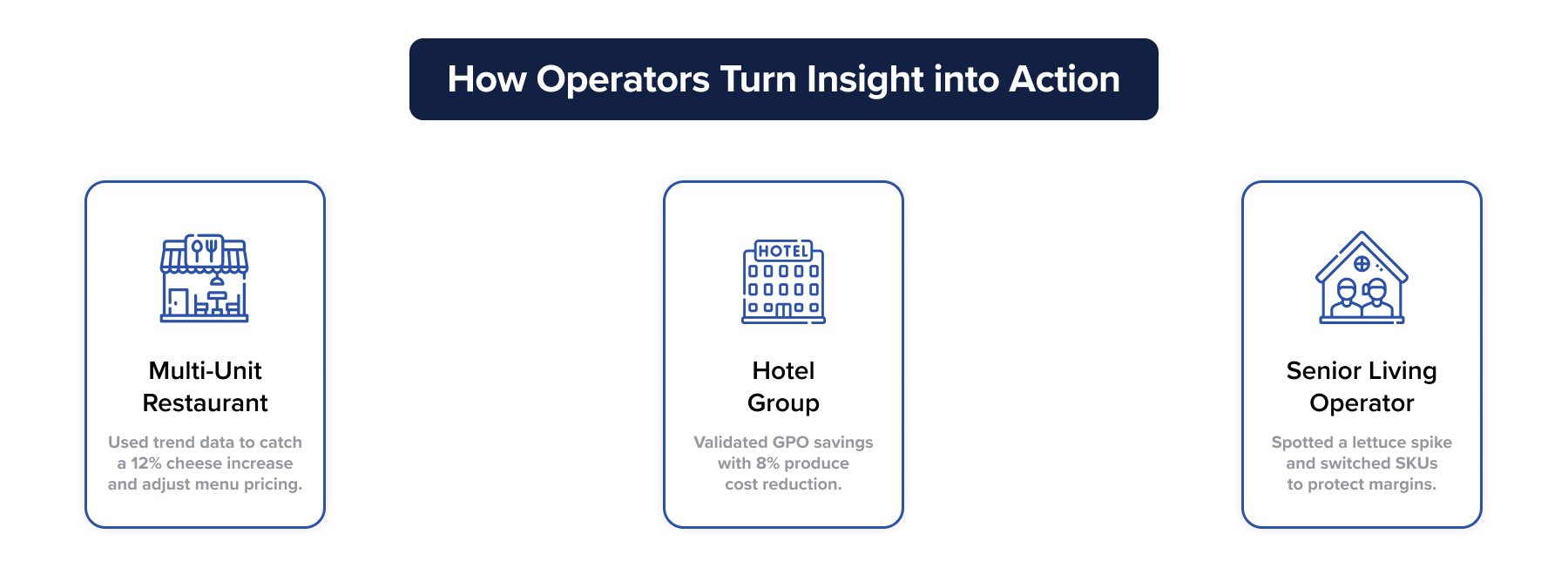 How Operators Turn Insight into Action

Multi-Unit Restaurant

Used trend data to catch a 12% cheese increase and adjust menu pricing.

HOTEL

Hotel Group

Validated GPO savings with 8% produce cost reduction.

Senior Living Operator

Spotted a lettuce spike and switched SKUs to protect margins.